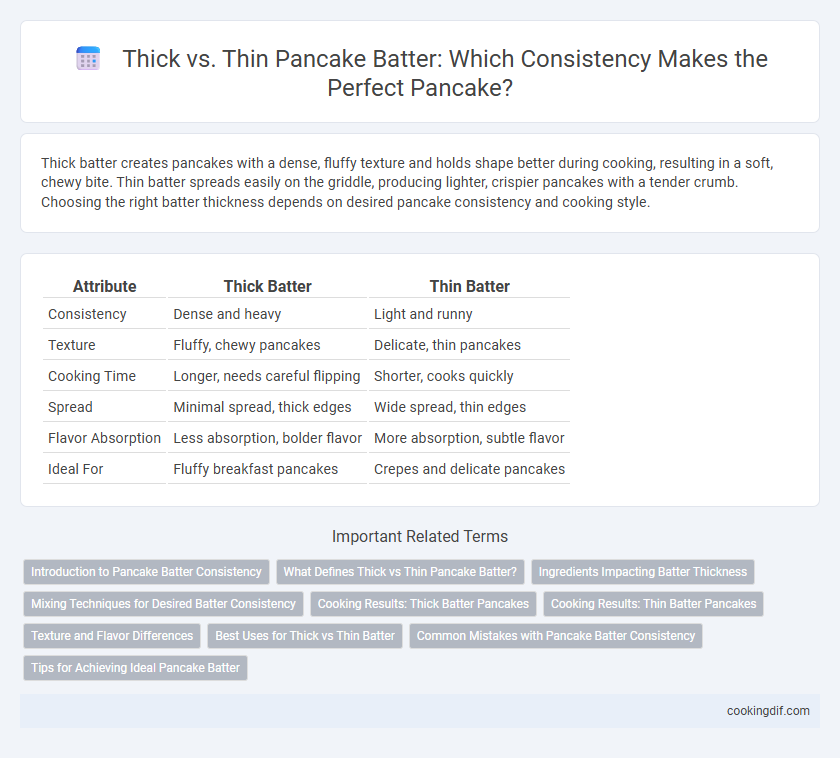 Thick vs. Thin Pancake Batter: Which Consistency Makes the Perfect Pancake?

Thick batter creates pancakes with a dense, fluffy texture and holds shape better during cooking, resulting in a soft, chewy bite. Thin batter spreads easily on the griddle, producing lighter, crispier pancakes with a tender crumb. Choosing the right batter thickness depends on desired pancake consistency and cooking style.

| Attribute | Thick Batter | Thin Batter |
|---|---|---|
| Consistency | Dense and heavy | Light and runny |
| Texture | Fluffy, chewy pancakes | Delicate, thin pancakes |
| Cooking Time | Longer, needs careful flipping | Shorter, cooks quickly |
| Spread | Minimal spread, thick edges | Wide spread, thin edges |
| Flavor Absorption | Less absorption, bolder flavor | More absorption, subtle flavor |
| Ideal For | Fluffy breakfast pancakes | Crepes and delicate pancakes |

Important Related Terms

Introduction to Pancake Batter Consistency
What Defines Thick vs Thin Pancake Batter?
Ingredients Impacting Batter Thickness
Mixing Techniques for Desired Batter Consistency
Cooking Results: Thick Batter Pancakes
Cooking Results: Thin Batter Pancakes
Texture and Flavor Differences
Best Uses for Thick vs Thin Batter
Common Mistakes with Pancake Batter Consistency
Tips for Achieving Ideal Pancake Batter

cookingdif.com